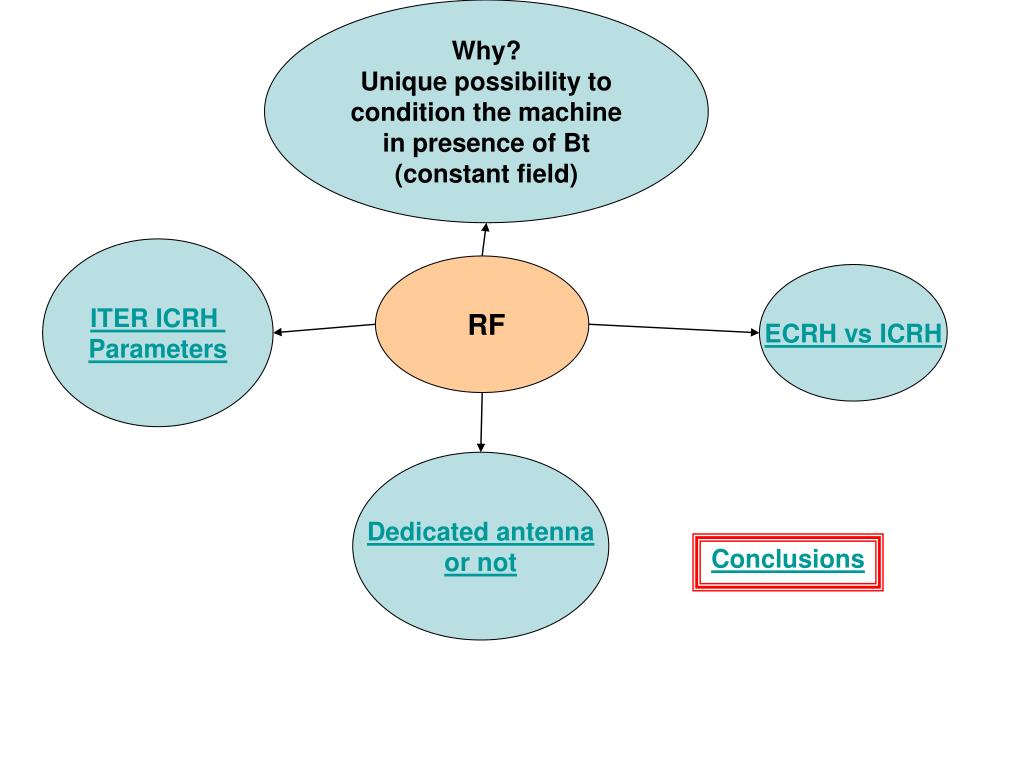 Why?
Unique possibility to condition the machine in presence of Bt (constant field)

ITER ICRH Parameters

RF

ECRH vs ICRH

Dedicated antenna or not

Conclusions